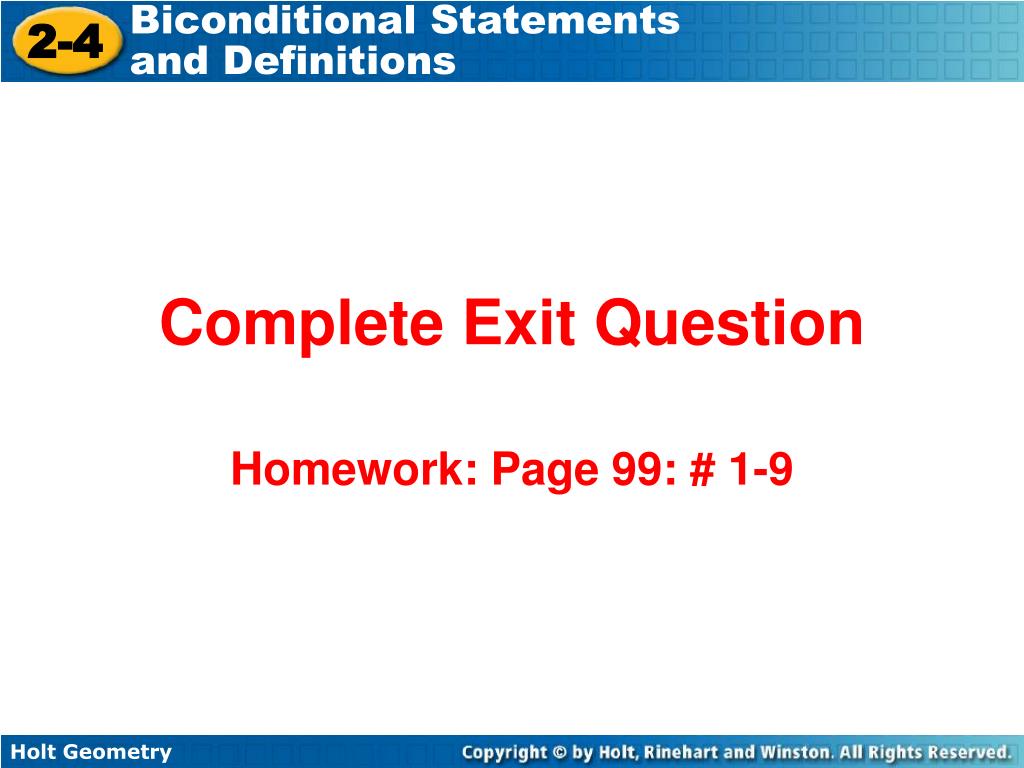 2-4 Biconditional Statements and Definitions

Complete Exit Question

Homework: Page 99: # 1-9

Holt Geometry

Copyright © by Holt, Rinehart and Winston. All Rights Reserved.